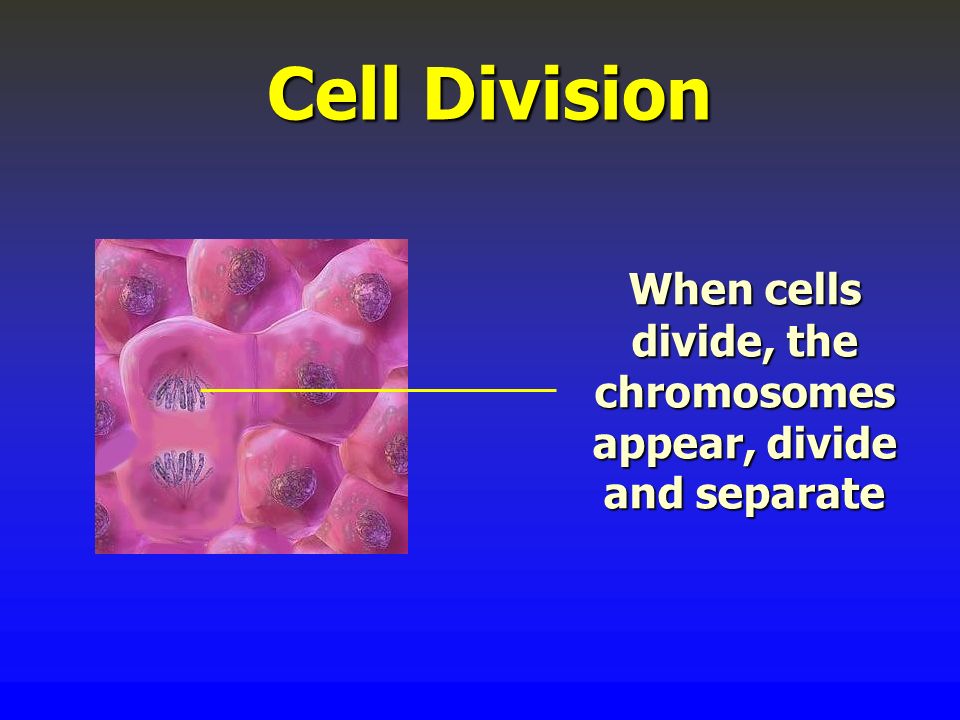 Cell Division

When cells divide, the chromosomes appear, divide and separate